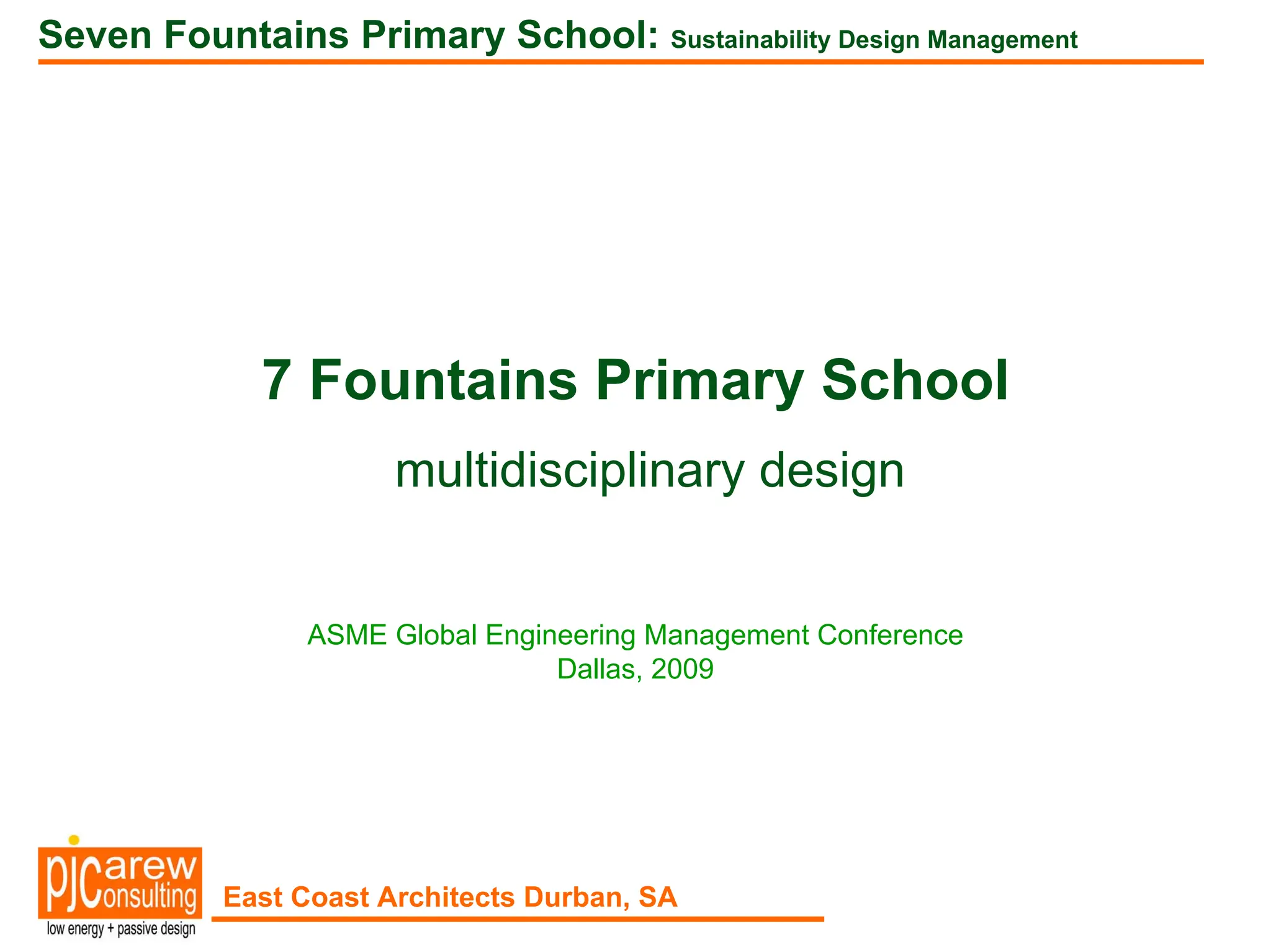 Seven Fountains Primary School: Sustainability Design Management

7 Fountains Primary School

multidisciplinary design

ASME Global Engineering Management Conference
Dallas, 2009

pjcarew consulting
low energy + passive design

East Coast Architects Durban, SA